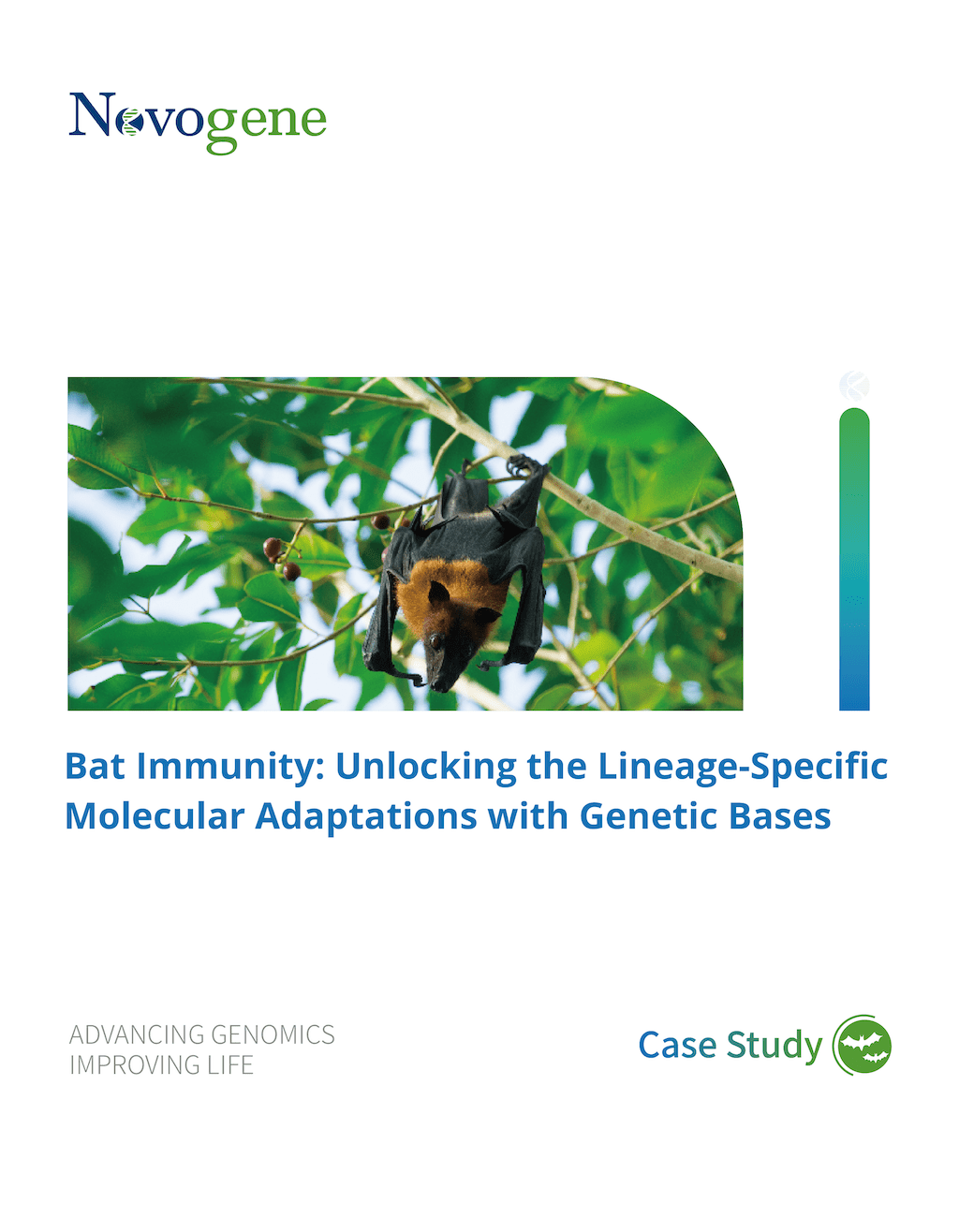 Novogene

Bat Immunity: Unlocking the Lineage-Specific Molecular Adaptations with Genetic Bases

ADVANCING GENOMICS
IMPROVING LIFE

Case Study